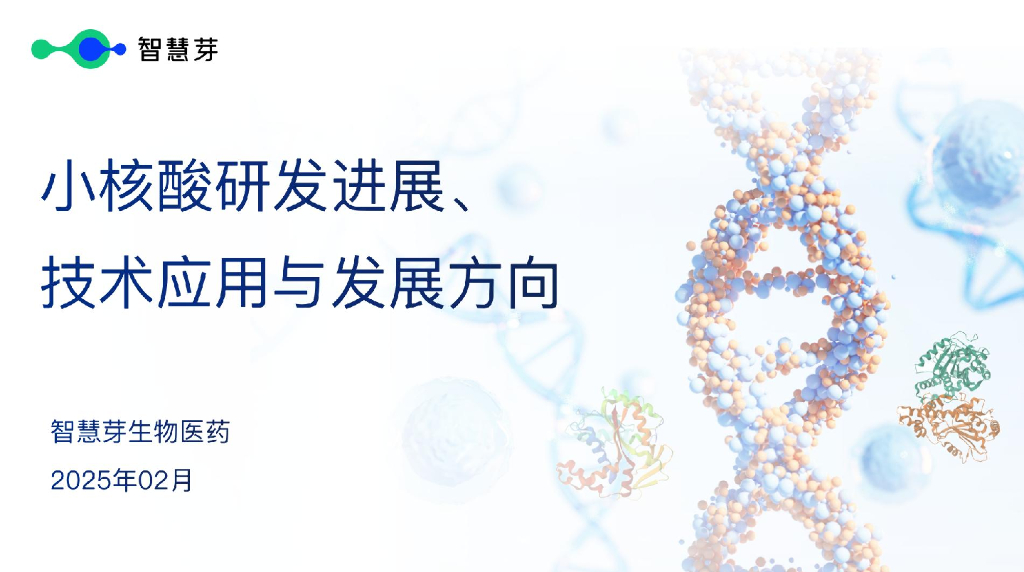 智慧芽

小核酸研发进展、
技术应用与发展方向

智慧芽生物医药

2025年02月